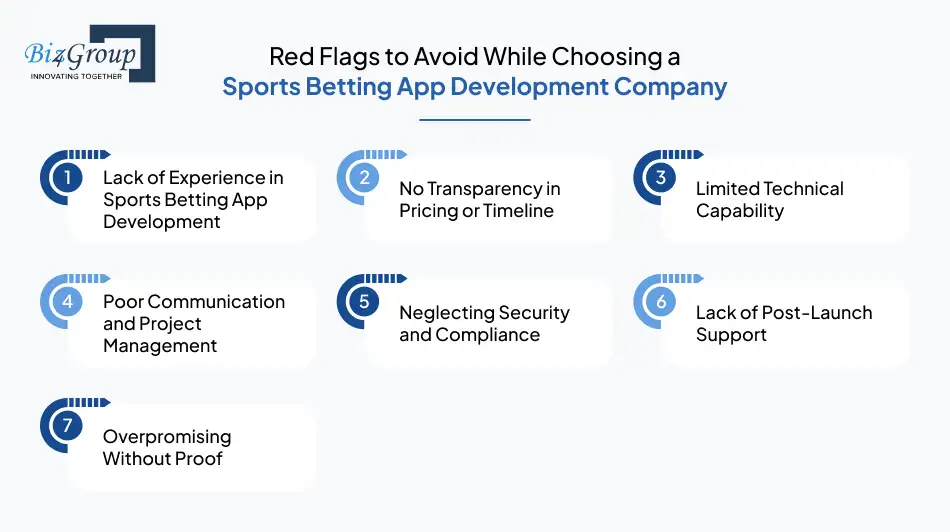 Biz4Group
INNOVATING TOGETHER

Red Flags to Avoid While Choosing a Sports Betting App Development Company

1 Lack of Experience in Sports Betting App Development

2 No Transparency in Pricing or Timeline

3 Limited Technical Capability

4 Poor Communication and Project Management

5 Neglecting Security and Compliance

6 Lack of Post-Launch Support

7 Overpromising Without Proof